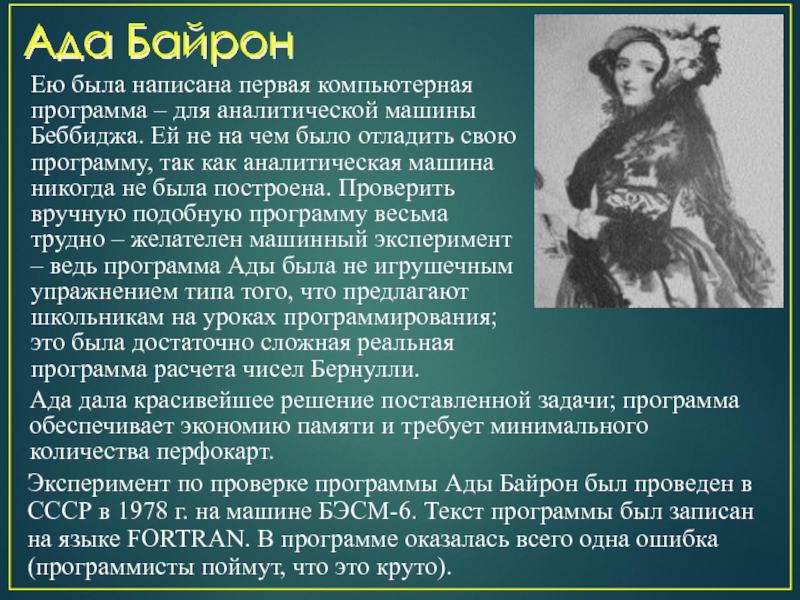 Ада Байрон

Ею была написана первая компьютерная программа – для аналитической машины Беббиджа. Ей не на чем было отладить свою программу, так как аналитическая машина никогда не была построена. Проверить вручную подобную программу весьма трудно – желателен машинный эксперимент – ведь программа Ады была не игрушечным упражнением типа того, что предлагают школьникам на уроках программирования; это была достаточно сложная реальная программа расчета чисел Бернулли.

Ада дала красивейшее решение поставленной задачи; программа обеспечивает экономию памяти и требует минимального количества перфокарт.

Эксперимент по проверке программы Ады Байрон был проведен в СССР в 1978 г. на машине БЭСМ-6. Текст программы был записан на языке FORTRAN. В программе оказалась всего одна ошибка (программисты поймут, что это круто).